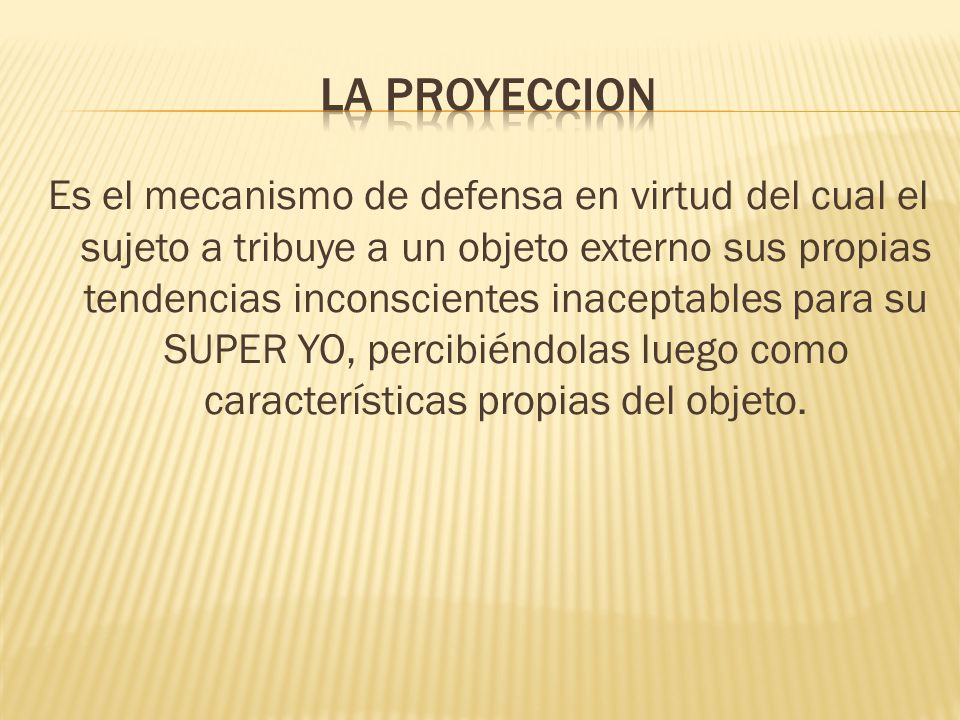 LA PROYECCION

Es el mecanismo de defensa en virtud del cual el sujeto a tribuye a un objeto externo sus propias tendencias inconscientes inaceptables para su SUPER YO, percibiéndolas luego como características propias del objeto.